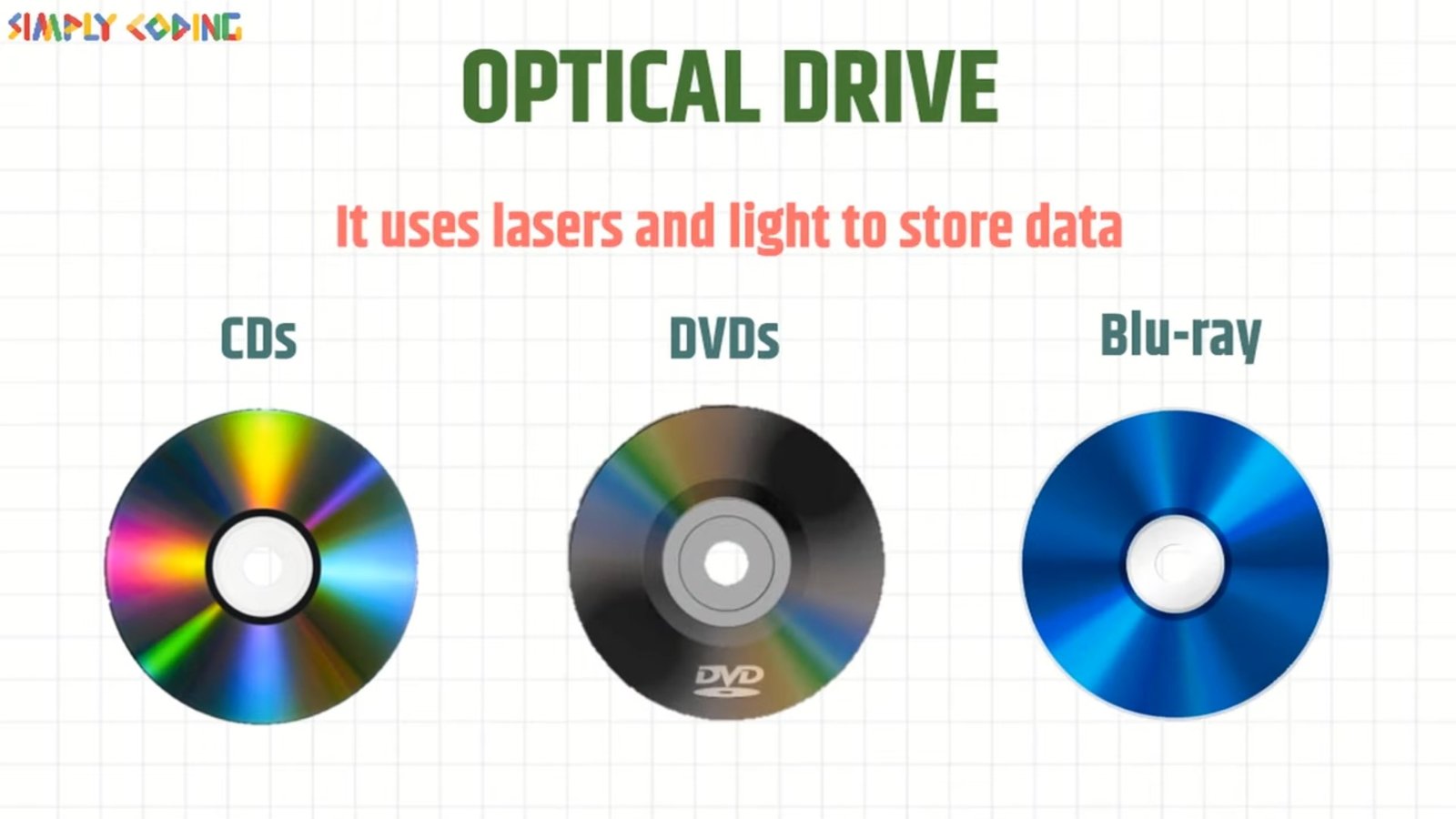 SIMPLY CODING

OPTICAL DRIVE

It uses lasers and light to store data

CDs

DVDs

Blu-ray

DVD